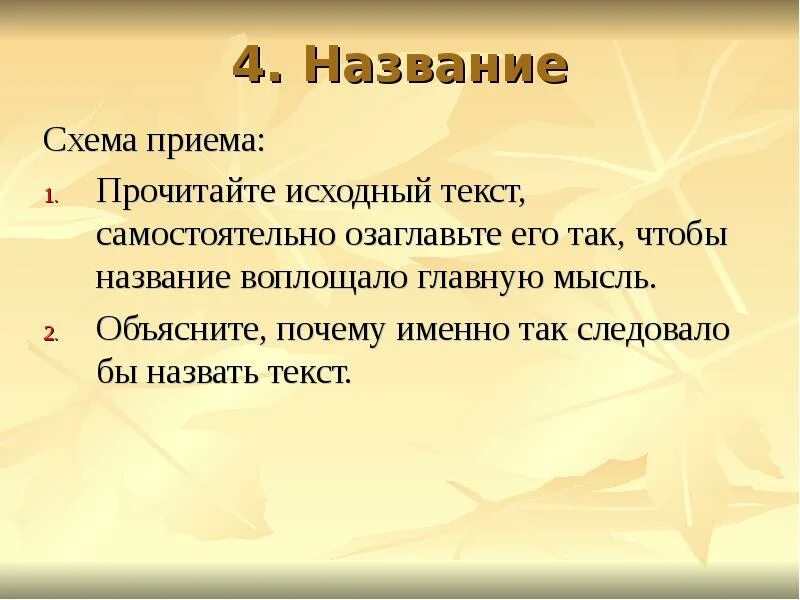 4. Название

Схема приема:

1. Прочитайте исходный текст, самостоятельно озаглавьте его так, чтобы название воплощало главную мысль.

2. Объясните, почему именно так следовало бы назвать текст.